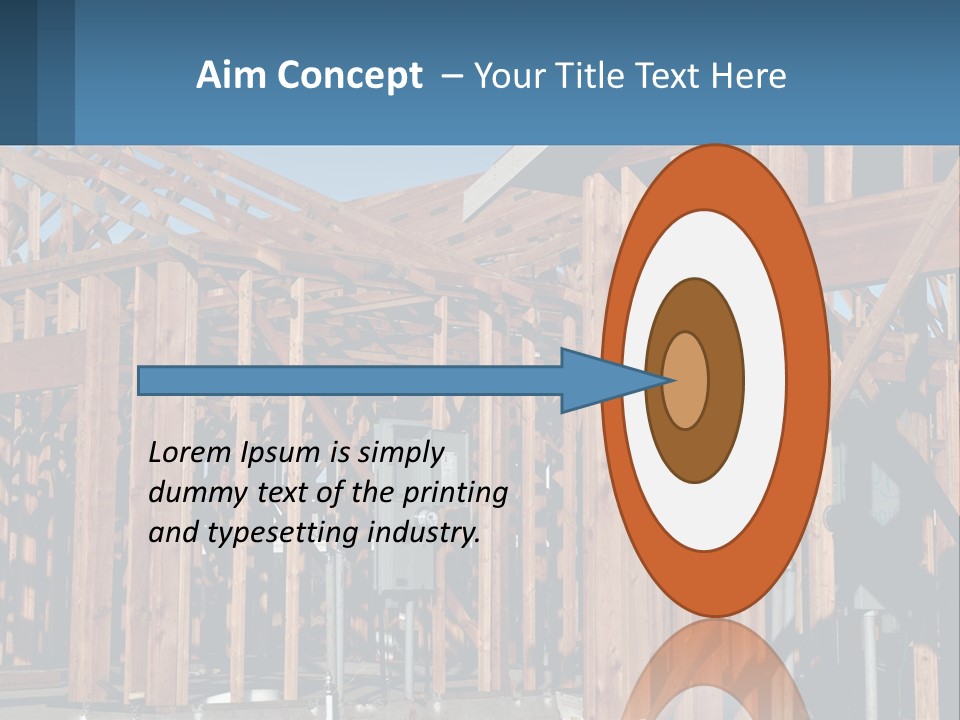 Aim Concept – Your Title Text Here

Lorem Ipsum is simply dummy text of the printing and typesetting industry.